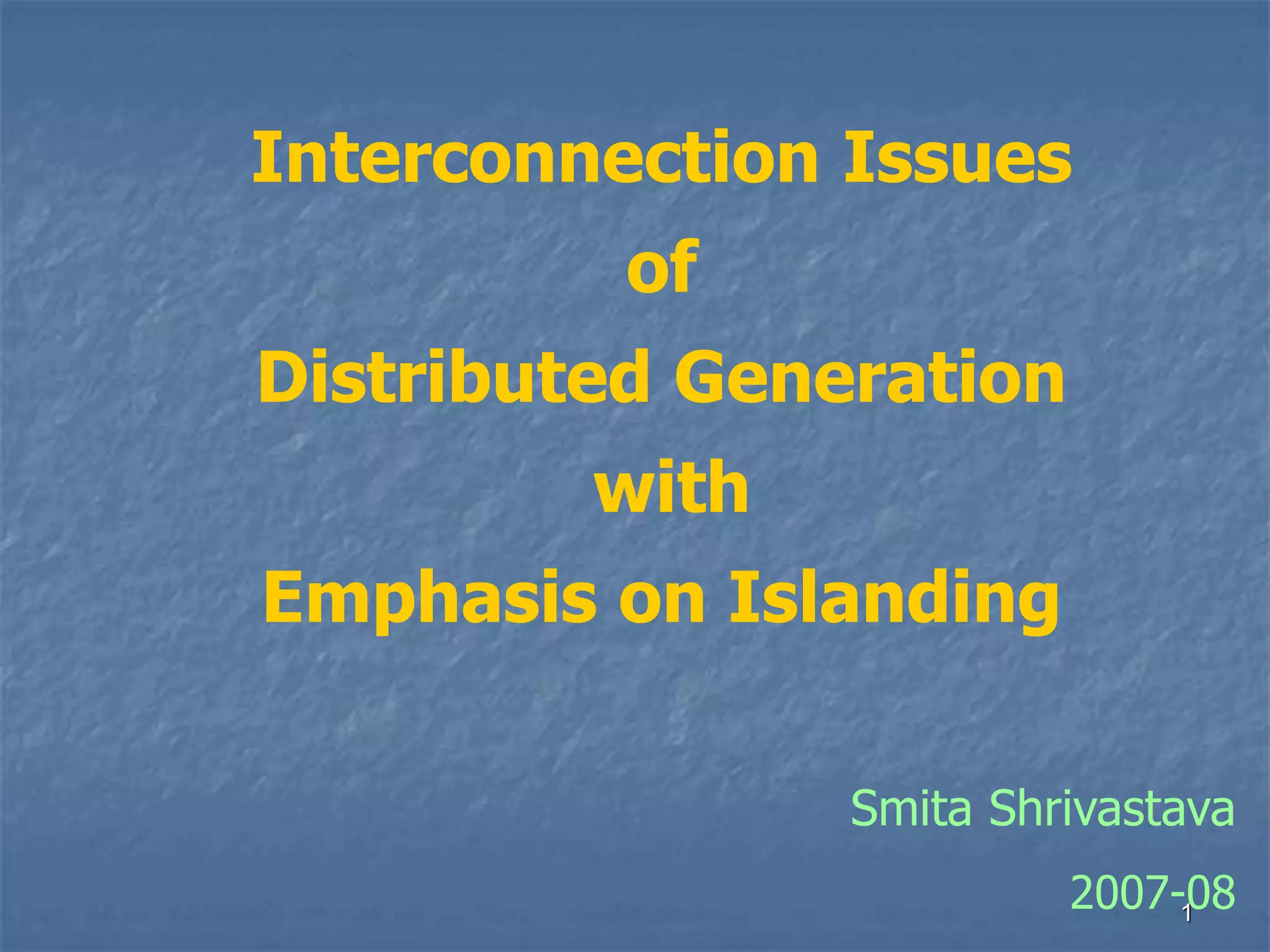 Interconnection Issues
of
Distributed Generation
with
Emphasis on Islanding

Smita Shrivastava

2007-08

1